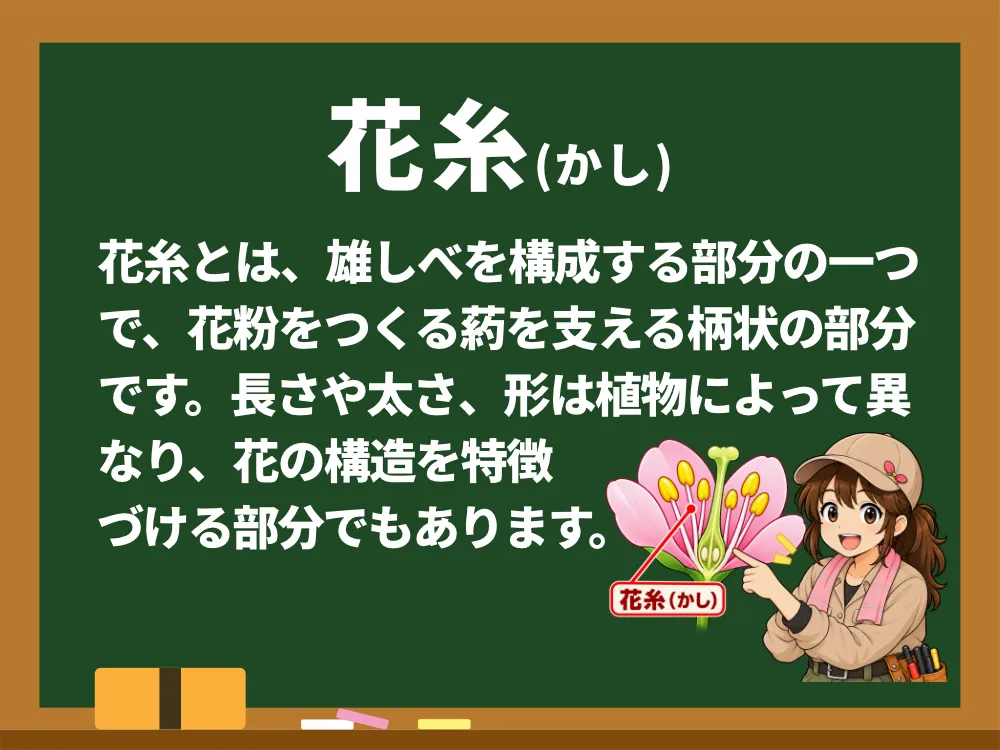 花糸(かし)

花糸とは、雄しべを構成する部分の一つで、花粉をつくる葯を支える柄状の部分です。長さや太さ、形は植物によって異なり、花の構造を特徴づける部分でもあります。

花糸(かし)